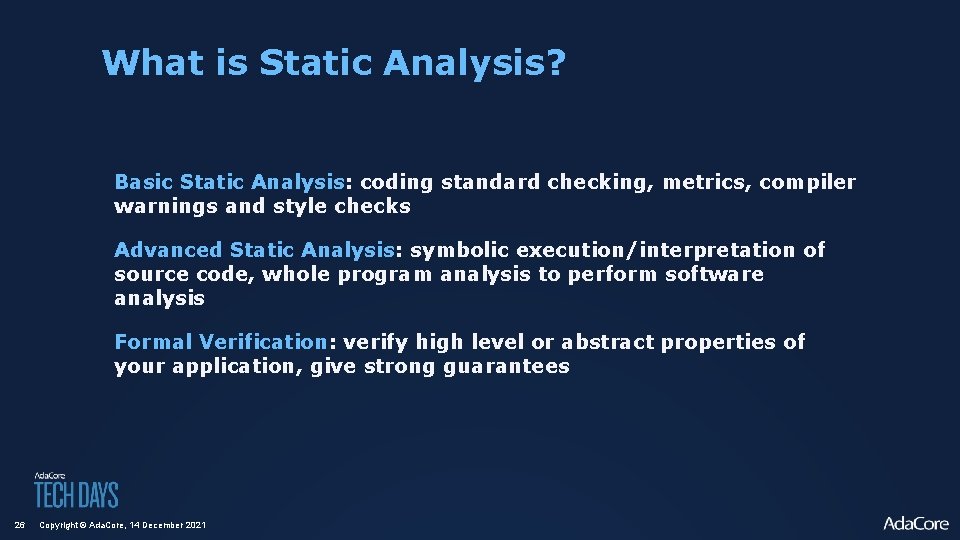 What is Static Analysis?

Basic Static Analysis: coding standard checking, metrics, compiler warnings and style checks

Advanced Static Analysis: symbolic execution/interpretation of source code, whole program analysis to perform software analysis

Formal Verification: verify high level or abstract properties of your application, give strong guarantees

AdaCore
TECH DAYS

26 Copyright © AdaCore, 14 December 2021

AdaCore